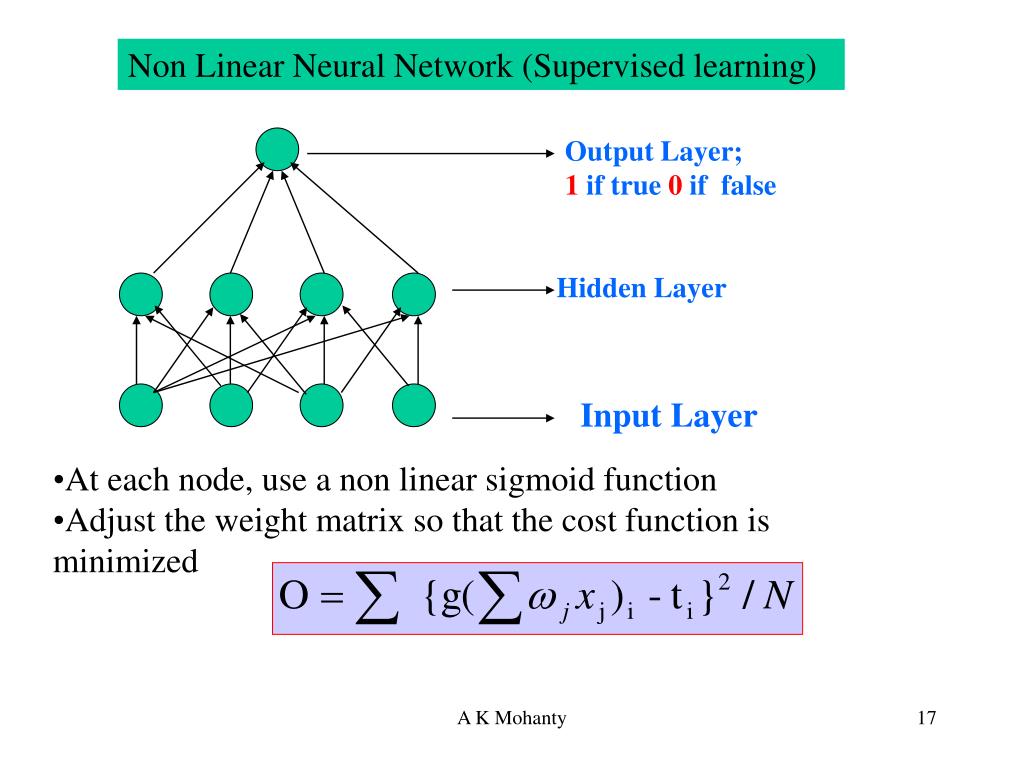 Non Linear Neural Network (Supervised learning)

Output Layer;
1 if true 0 if false

Hidden Layer

Input Layer

•At each node, use a non linear sigmoid function
•Adjust the weight matrix so that the cost function is minimized

$O = \sum \{g(\sum \omega_j x_j)_i - t_i\}^2 / N$

A K Mohanty

17